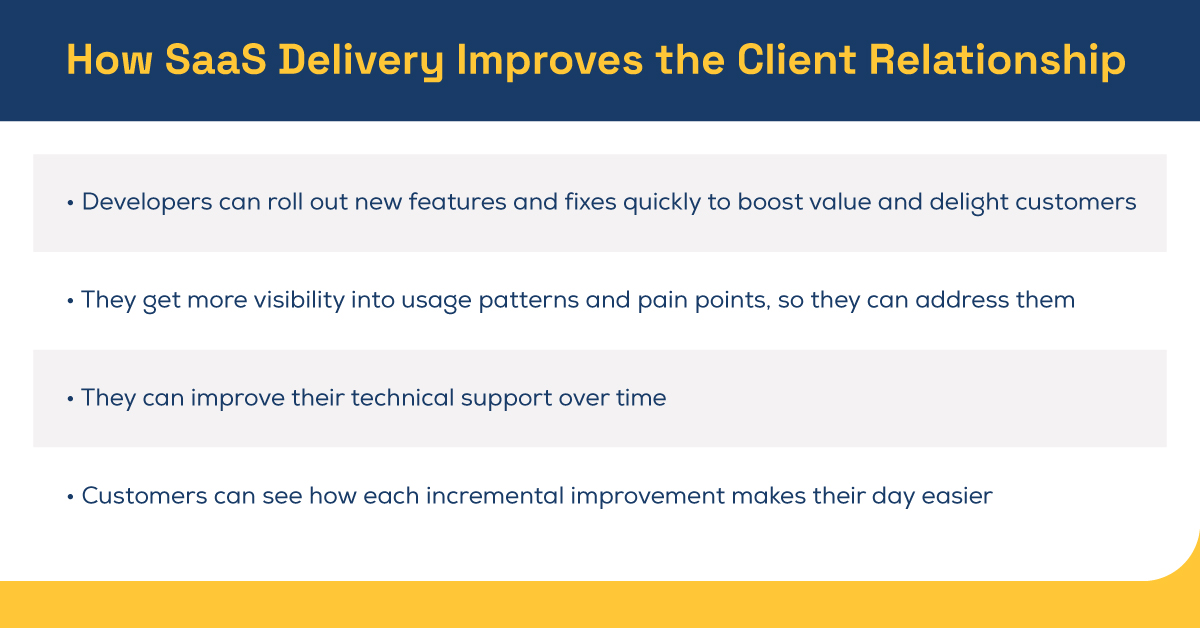 How SaaS Delivery Improves the Client Relationship

• Developers can roll out new features and fixes quickly to boost value and delight customers

• They get more visibility into usage patterns and pain points, so they can address them

• They can improve their technical support over time

• Customers can see how each incremental improvement makes their day easier